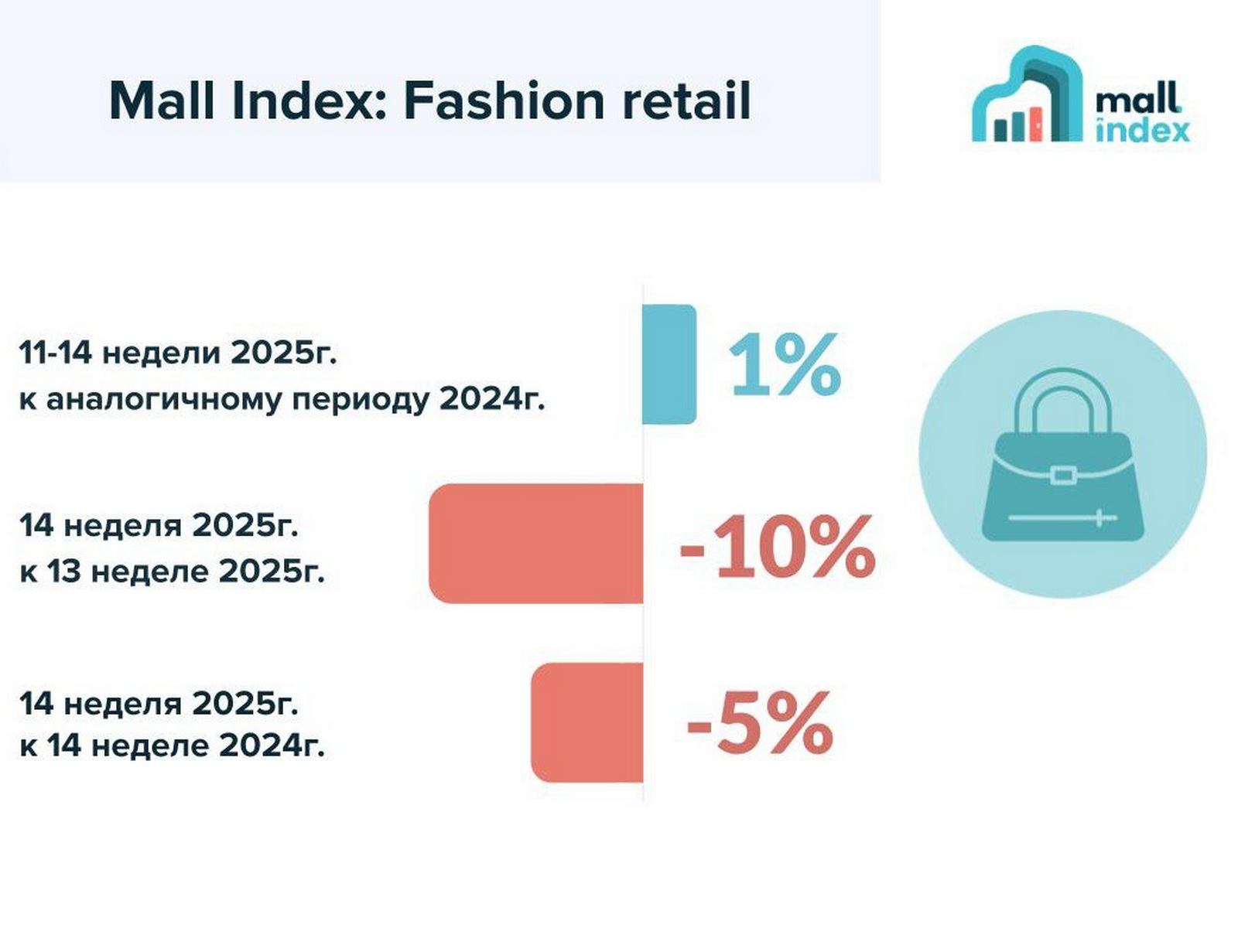 Mall Index: Fashion retail

mall index

11-14 недели 2025г.
к аналогичному периоду 2024г.

1%

14 неделя 2025г.
к 13 неделе 2025г.

-10%

14 неделя 2025г.
к 14 неделе 2024г.

-5%